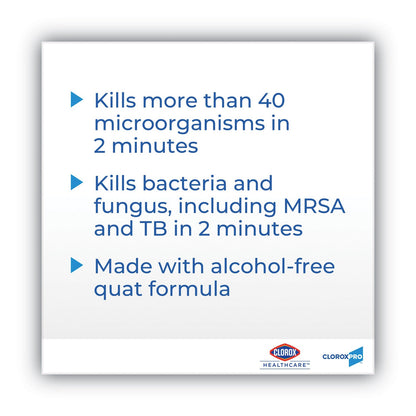 Kills more than 40 microorganisms in 2 minutes

Kills bacteria and fungus, including MRSA and TB in 2 minutes

Made with alcohol-free quat formula

CLOROX
HEALTHCARE™

CLOROXPRO